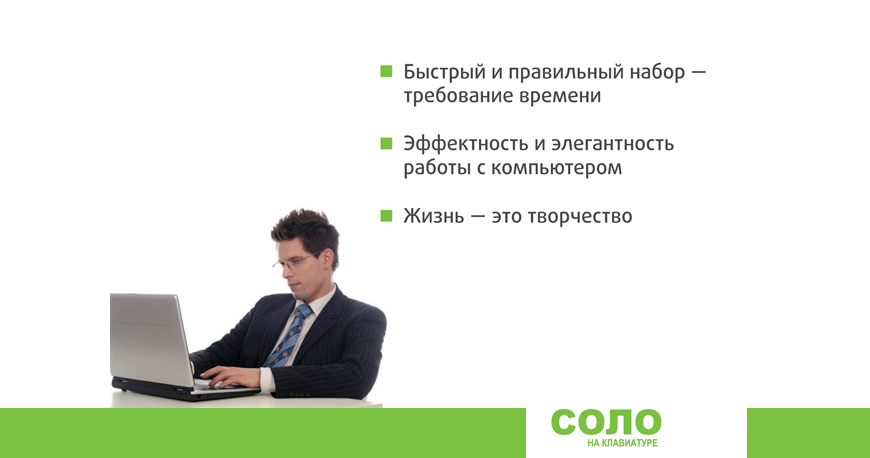 Быстрый и правильный набор — требование времени

Эффектность и элегантность работы с компьютером

Жизнь — это творчество

СОЛО
НА КЛАВИАТУРЕ